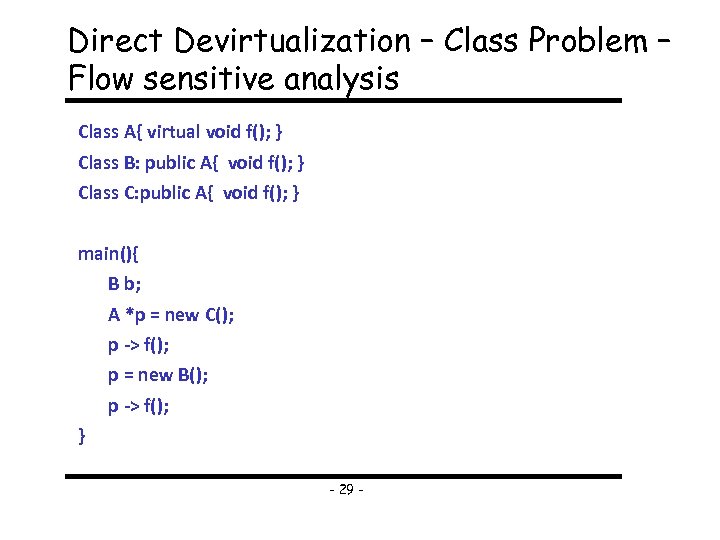 Direct Devirtualization – Class Problem – Flow sensitive analysis

Class A{ virtual void f(); }
Class B: public A{ void f(); }
Class C:public A{ void f(); }

main(){
B b;
A *p = new C();
p -> f();
p = new B();
p -> f();
}

- 29 -